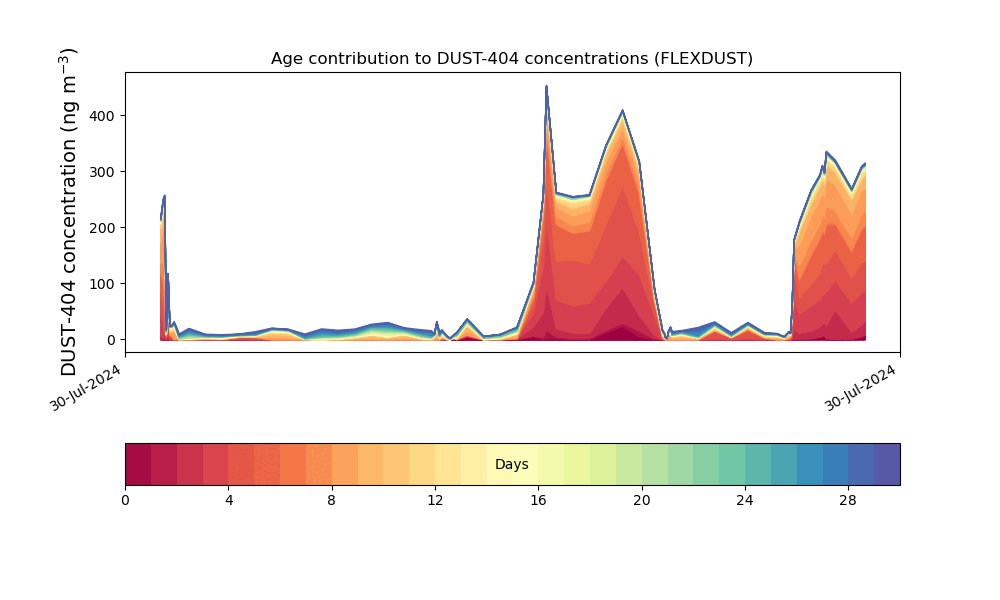 Age contribution to DUST-404 concentrations (FLEXDUST)

DUST-404 concentration (ng m$^{-3}$)

400
300
200
100
0

30-Jul-2024
30-Jul-2024

Days

0 4 8 12 16 20 24 28